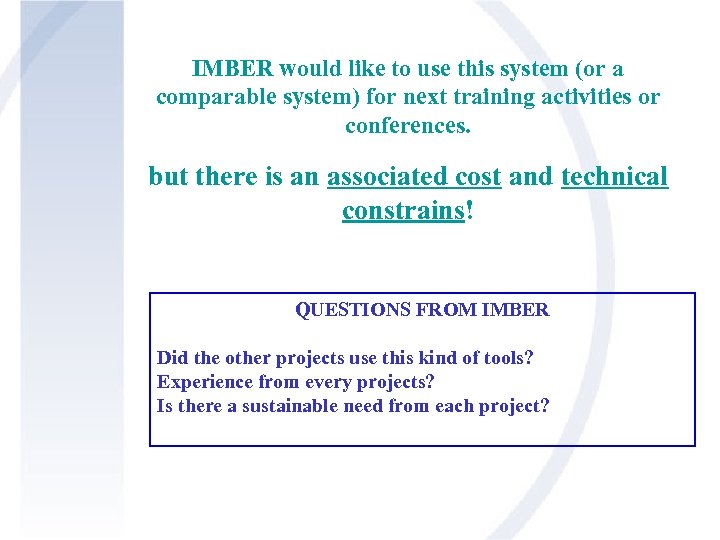 IMBER would like to use this system (or a comparable system) for next training activities or conferences.

but there is an associated cost and technical constrains!

QUESTIONS FROM IMBER

Did the other projects use this kind of tools?
Experience from every projects?
Is there a sustainable need from each project?